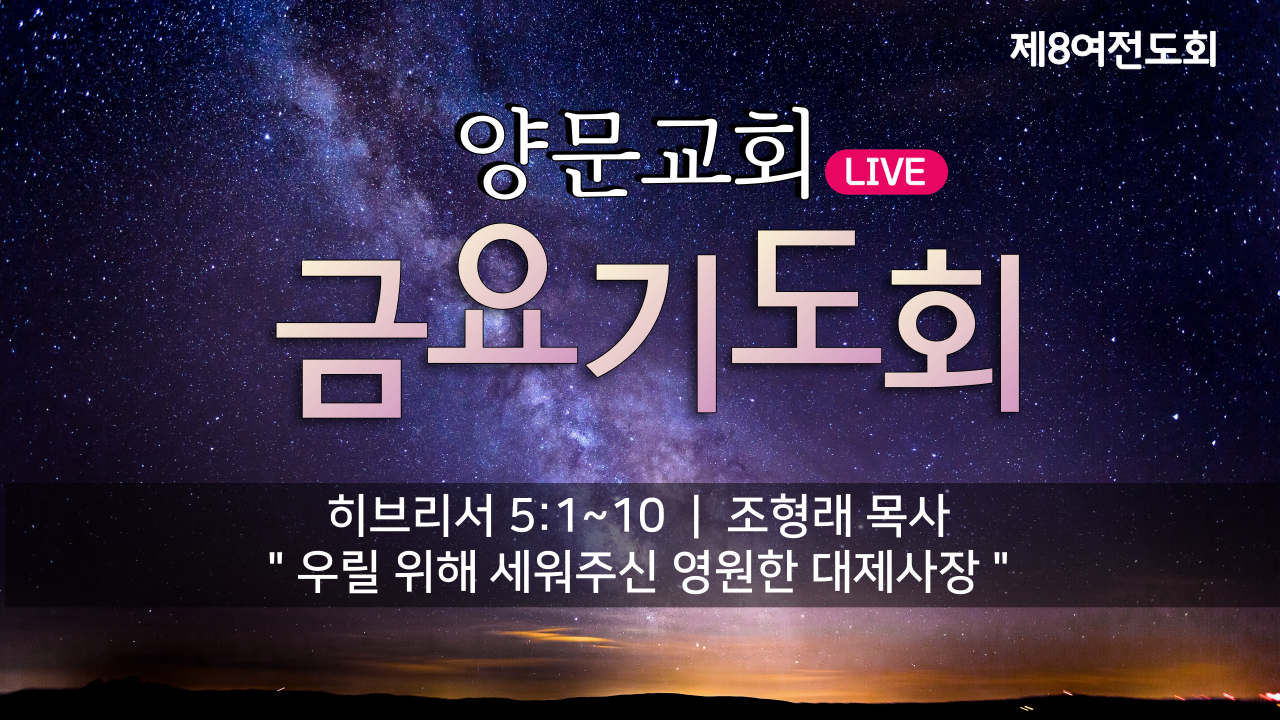 제8여전도회

양문교회 LIVE

금요기도회

히브리서 5:1~10 | 조형래 목사
" 우릴 위해 세워주신 영원한 대제사장 "